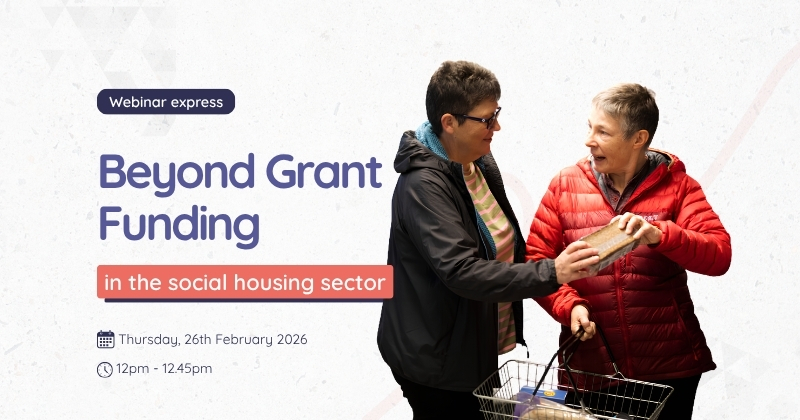 Webinar express

Beyond Grant Funding

in the social housing sector

Thursday, 26th February 2026

12pm - 12.45pm